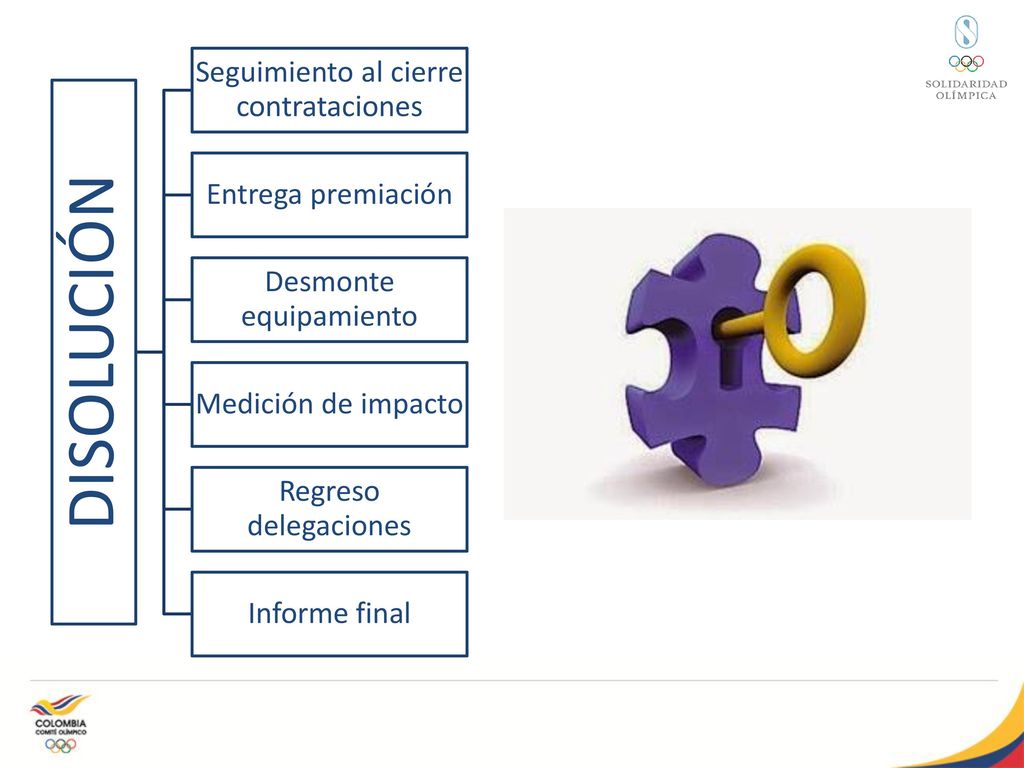 SOLIDARIDAD OLÍMPICA

DISOLUCIÓN

Seguimiento al cierre contrataciones

Entrega premiación

Desmonte equipamiento

Medición de impacto

Regreso delegaciones

Informe final

COLOMBIA COMITÉ OLÍMPICO